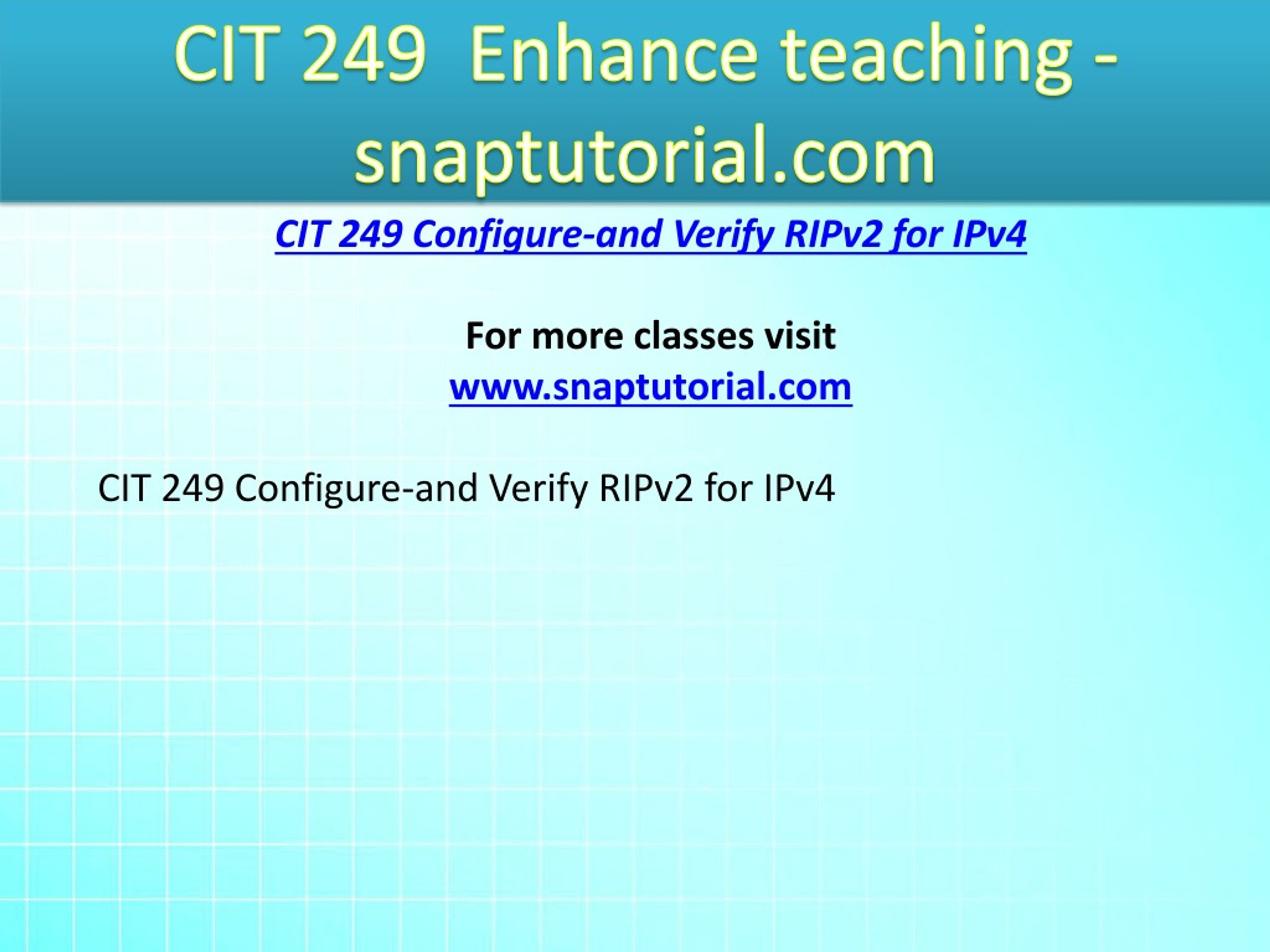 CIT 249 Enhance teaching - snaptutorial.com

CIT 249 Configure-and Verify RIPv2 for IPv4

For more classes visit
www.snaptutorial.com

CIT 249 Configure-and Verify RIPv2 for IPv4